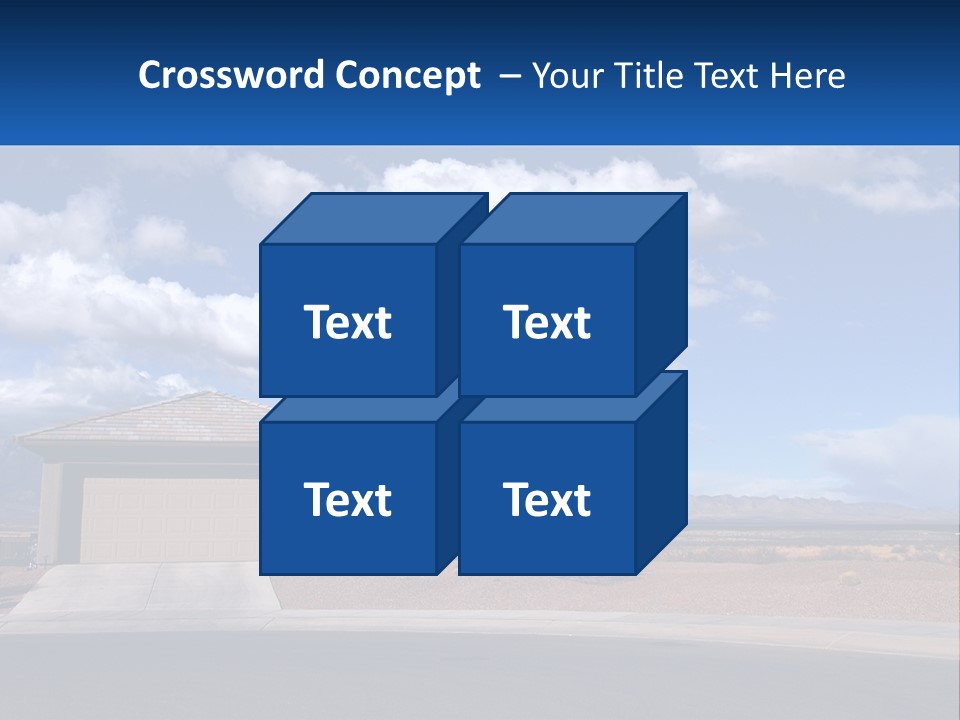 Crossword Concept – Your Title Text Here

Text

Text

Text

Text